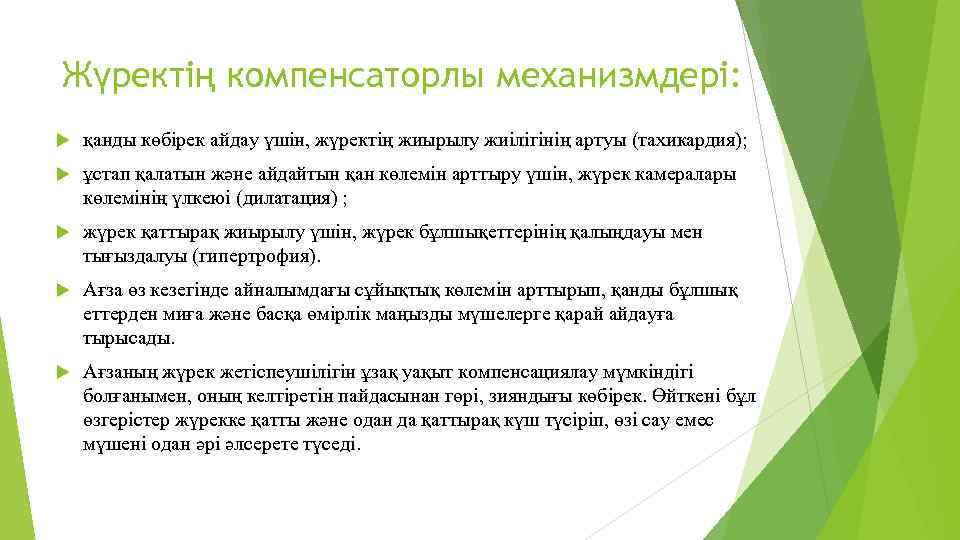 Жүректің компенсаторлы механизмдері:

қанды көбірек айдау үшін, жүректің жиырылу жиілігінің артуы (тахикардия);

ұстап қалатын және айдайтын қан көлемін арттыру үшін, жүрек камералары көлемінің үлкеюі (дилатация) ;

жүрек қаттырақ жиырылу үшін, жүрек бұлшықеттерінің қалыңдауы мен тығыздалуы (гипертрофия).

Ағза өз кезегінде айналымдағы сұйықтық көлемін арттырып, қанды бұлшық еттерден миға және басқа өмірлік маңызды мүшелерге қарай айдауға тырысады.

Ағзаның жүрек жетіспеушілігін ұзақ уақыт компенсациялау мүмкіндігі болғанымен, оның келтіретін пайдасынан гөрі, зияндығы көбірек. Өйткені бұл өзгерістер жүрекке қатты және одан да қаттырақ күш түсіріп, өзі сау емес мүшені одан әрі әлсерете түседі.